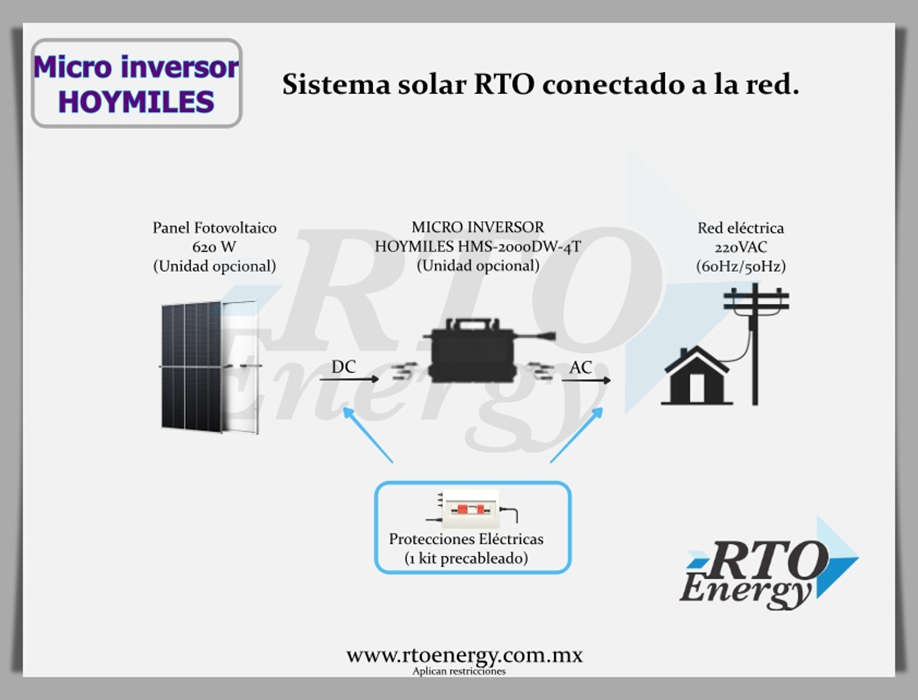 Micro inversor HOYMILES

Sistema solar RTO conectado a la red.

Panel Fotovoltaico
620 W
(Unidad opcional)

MICRO INVERSOR
HOYMILES HMS-2000DW-4T
(Unidad opcional)

Red eléctrica
220VAC
(60Hz/50Hz)

RTO Energy

DC

AC

Protecciones Eléctricas
(1 kit precableado)

RTO Energy

www.rtoenergy.com.mx
Aplican restricciones